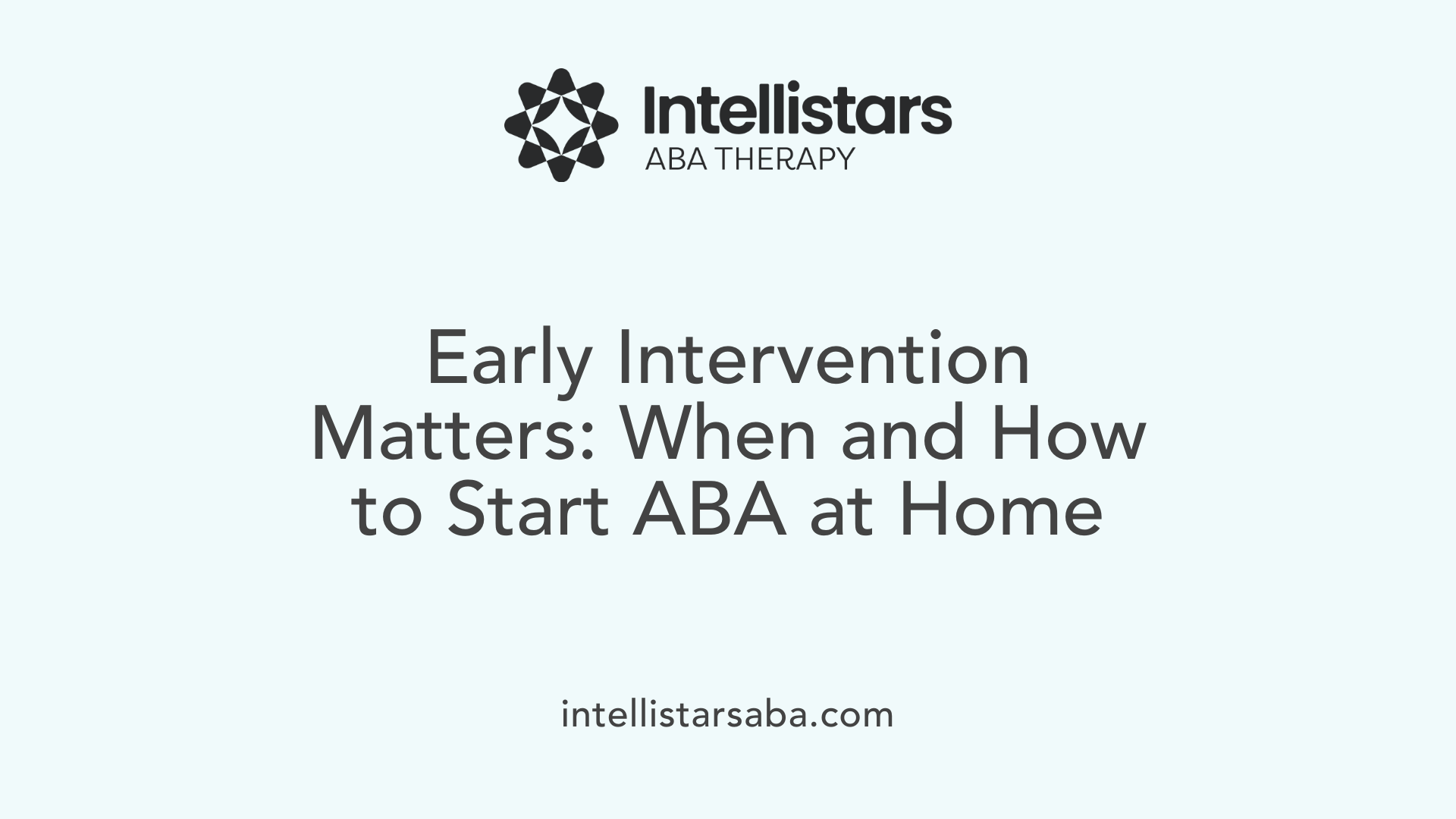 Intellistars
ABA THERAPY

Early Intervention Matters: When and How to Start ABA at Home

intellistarsaba.com